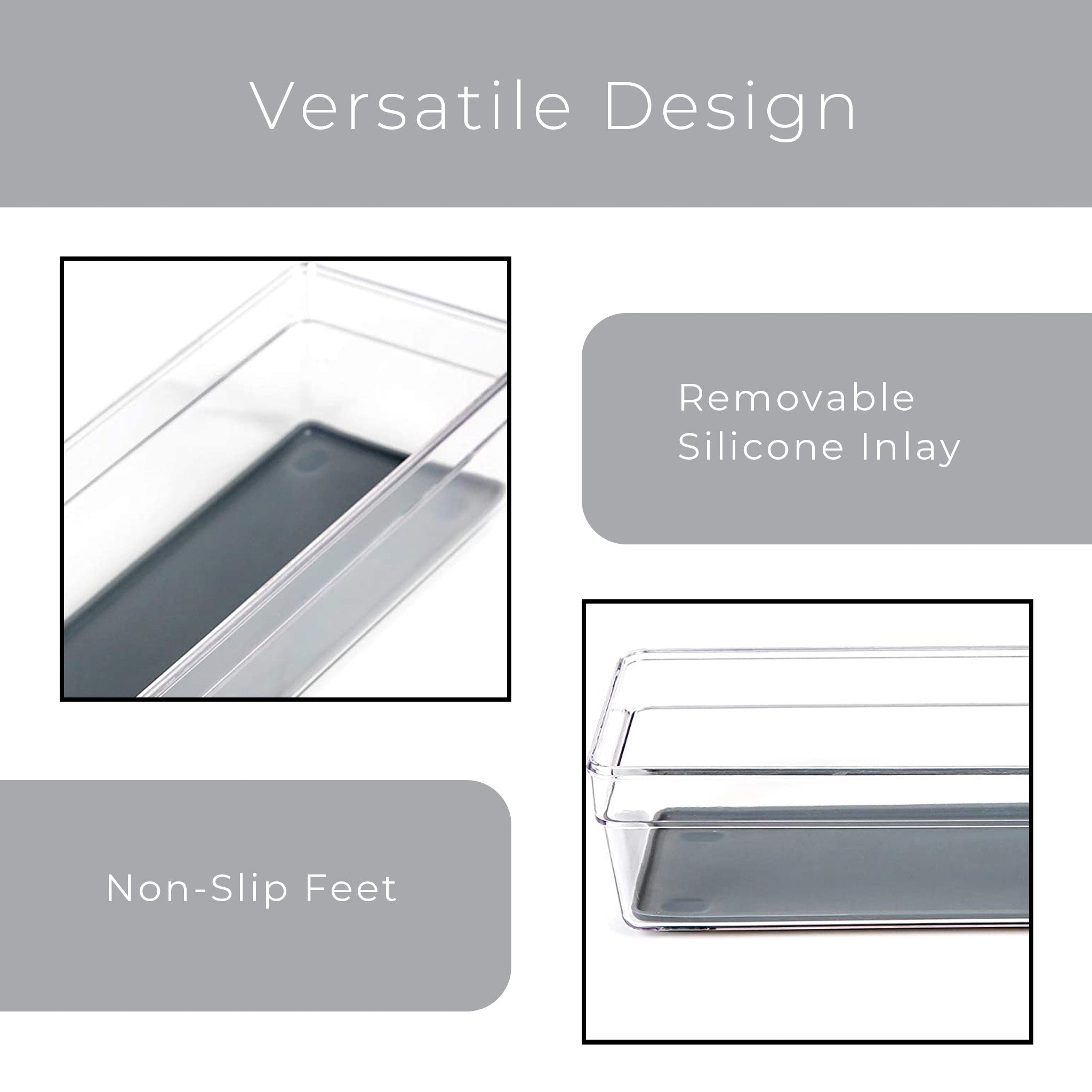 Versatile Design

Removable
Silicone Inlay

Non-Slip Feet